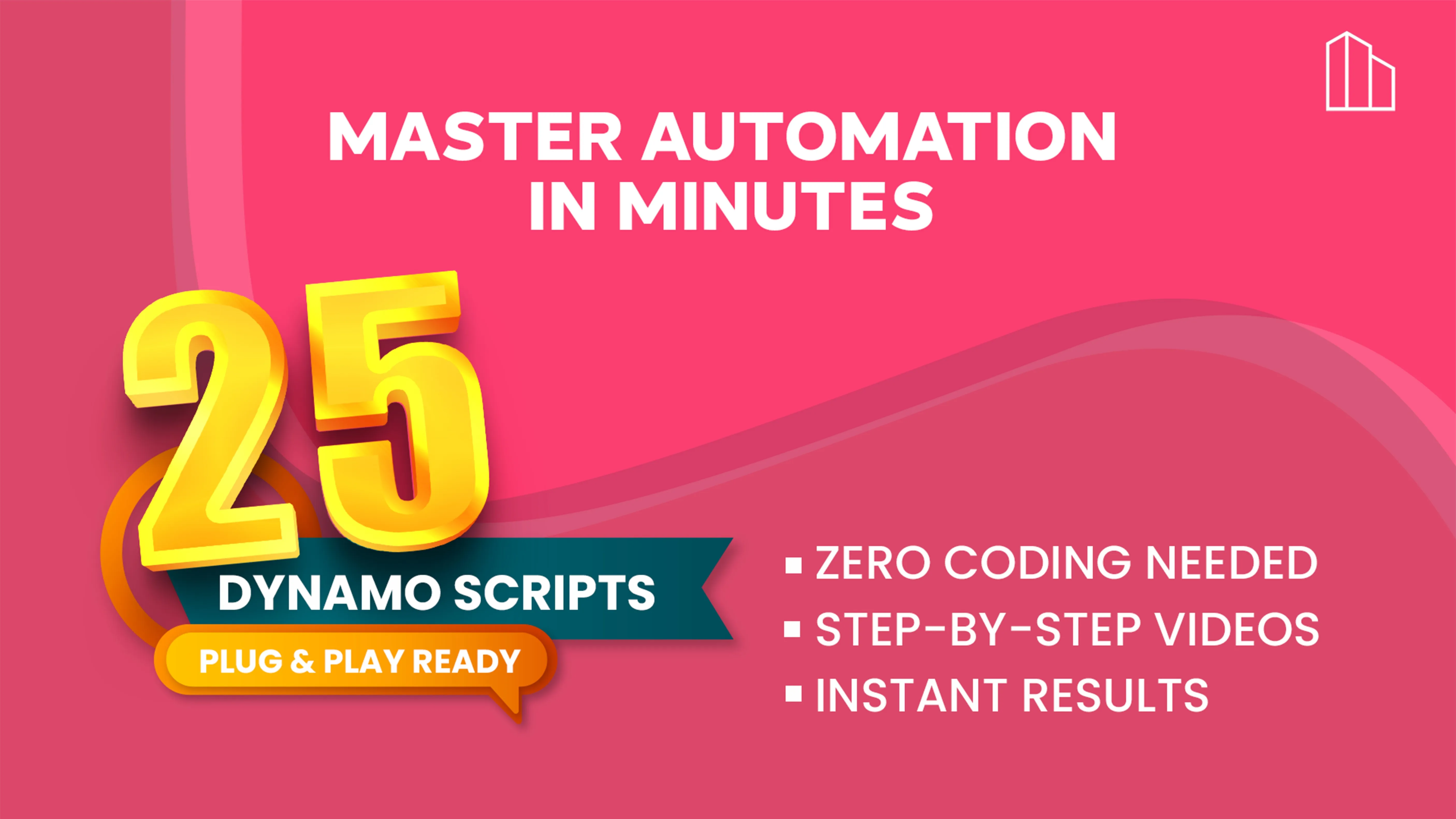 MASTER AUTOMATION IN MINUTES

25

DYNAMO SCRIPTS

PLUG & PLAY READY

▪ ZERO CODING NEEDED
▪ STEP-BY-STEP VIDEOS
▪ INSTANT RESULTS